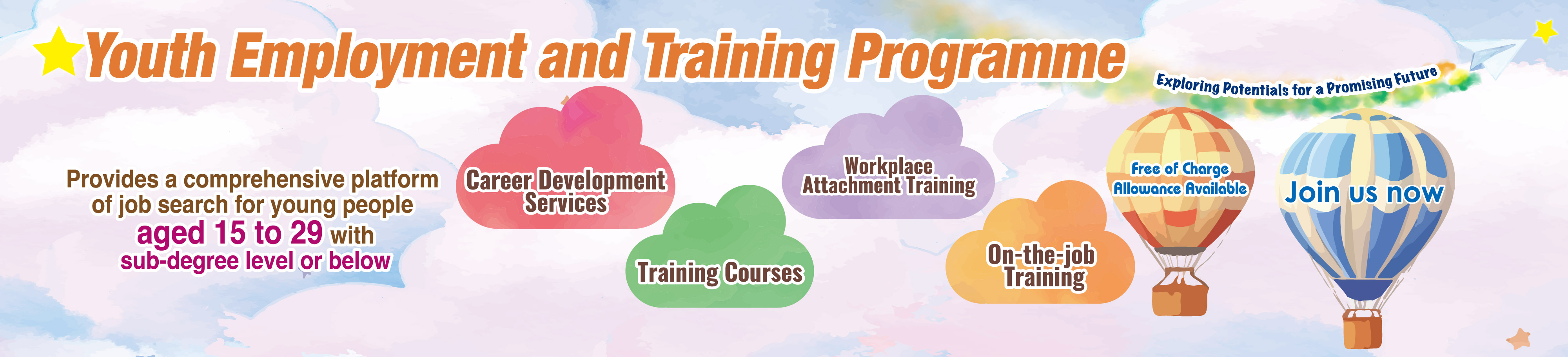 Youth Employment and Training Programme

Exploring Potentials for a Promising Future

Provides a comprehensive platform of job search for young people aged 15 to 29 with sub-degree level or below

Career Development Services

Training Courses

Workplace Attachment Training

On-the-job Training

Free of Charge
Allowance Available

Join us now